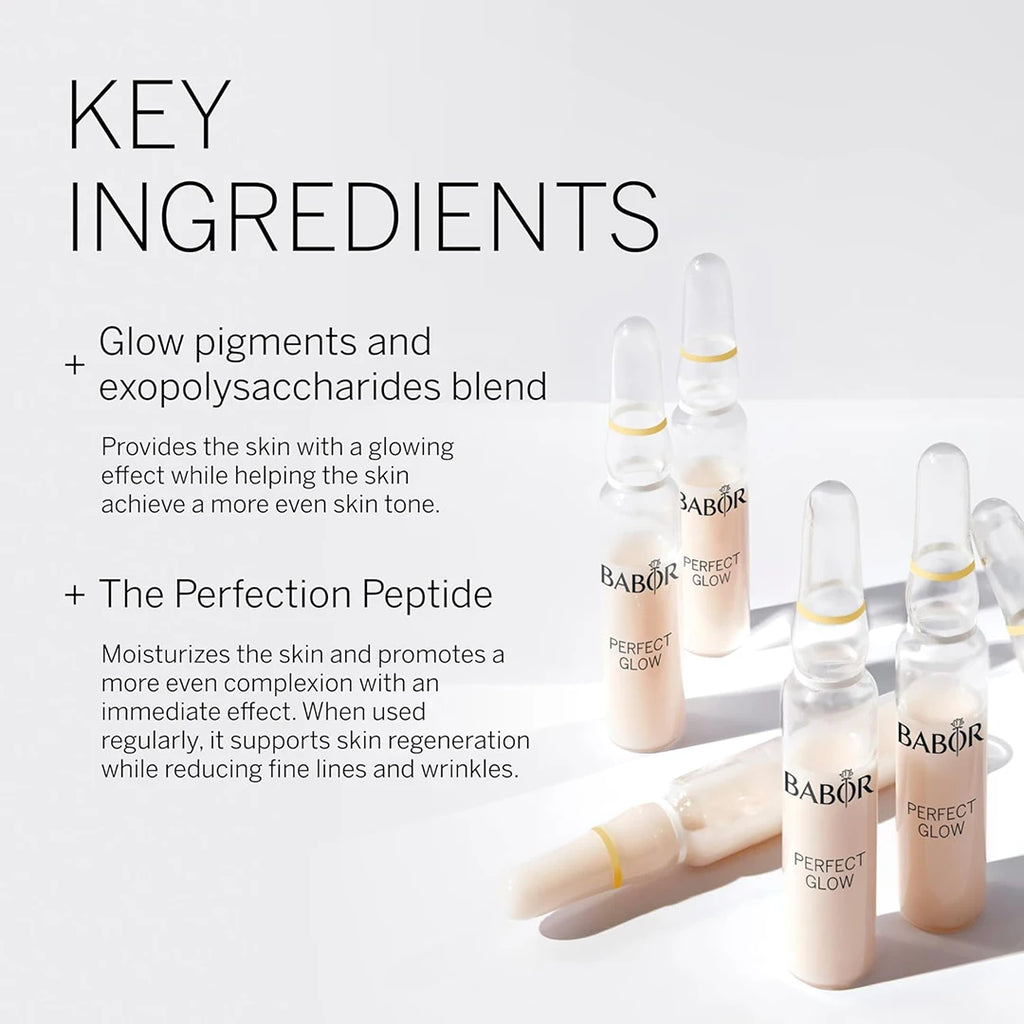 KEY INGREDIENTS

+ Glow pigments and exopolysaccharides blend

Provides the skin with a glowing effect while helping the skin achieve a more even skin tone.

+ The Perfection Peptide

Moisturizes the skin and promotes a more even complexion with an immediate effect. When used regularly, it supports skin regeneration while reducing fine lines and wrinkles.

BABOR
PERFECT GLOW

BABOR
PERFECT GLOW

BABOR
PERFECT GLOW

BABOR
PERFECT GLOW